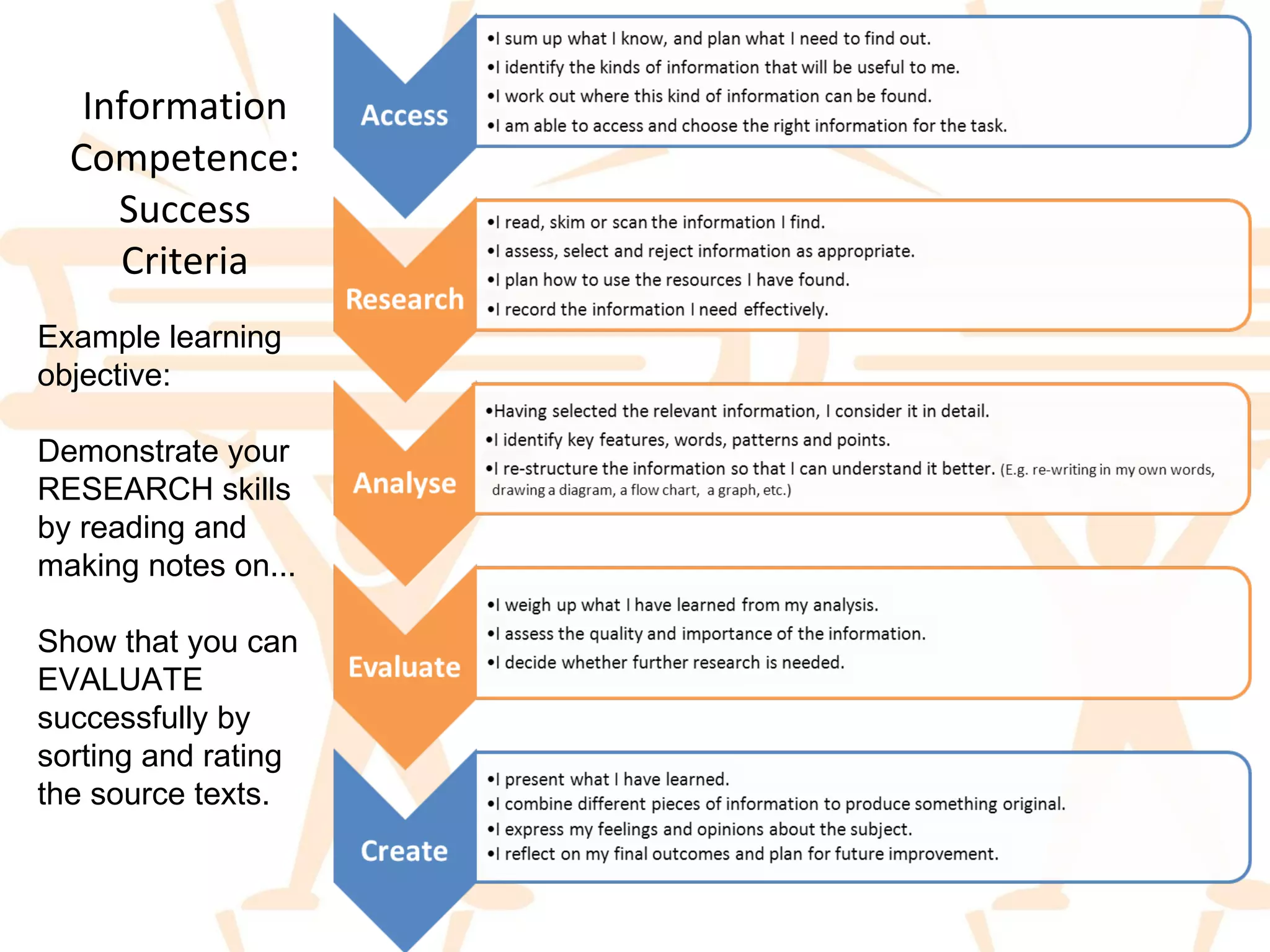 Information Competence: Success Criteria

Example learning objective:

Demonstrate your RESEARCH skills by reading and making notes on...

Show that you can EVALUATE successfully by sorting and rating the source texts.

Access

•I sum up what I know, and plan what I need to find out.
•I identify the kinds of information that will be useful to me.
•I work out where this kind of information can be found.
•I am able to access and choose the right information for the task.

Research

•I read, skim or scan the information I find.
•I assess, select and reject information as appropriate.
•I plan how to use the resources I have found.
•I record the information I need effectively.

Analyse

•Having selected the relevant information, I consider it in detail.
•I identify key features, words, patterns and points.
•I re-structure the information so that I can understand it better. (E.g. re-writing in my own words, drawing a diagram, a flow chart, a graph, etc.)

Evaluate

•I weigh up what I have learned from my analysis.
•I assess the quality and importance of the information.
•I decide whether further research is needed.

Create

•I present what I have learned.
•I combine different pieces of information to produce something original.
•I express my feelings and opinions about the subject.
•I reflect on my final outcomes and plan for future improvement.